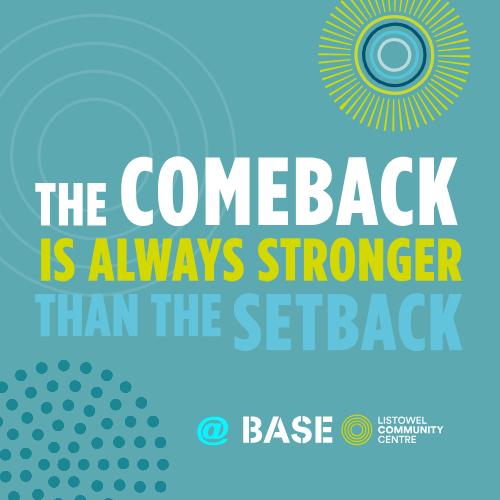 THE COMEBACK
IS ALWAYS STRONGER
THAN THE SETBACK

@ BASE

LISTOWEL
COMMUNITY
CENTRE